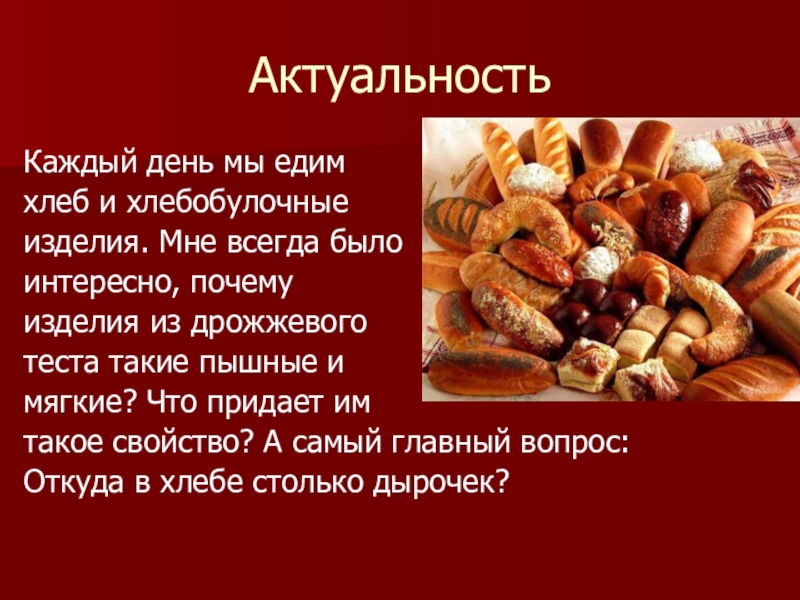 Актуальность

Каждый день мы едим хлеб и хлебобулочные изделия. Мне всегда было интересно, почему изделия из дрожжевого теста такие пышные и мягкие? Что придает им такое свойство? А самый главный вопрос: Откуда в хлебе столько дырочек?